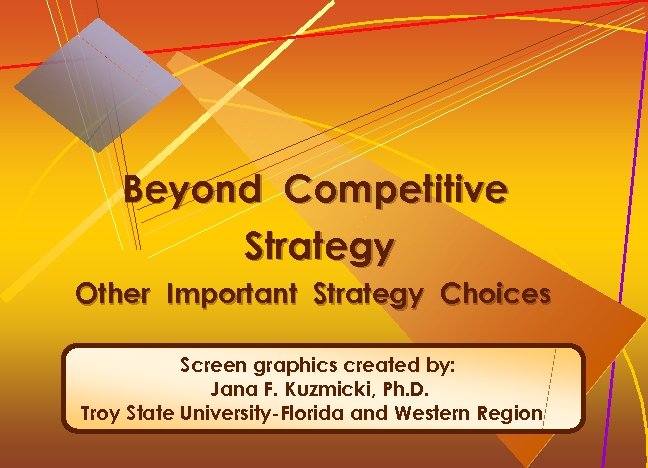 Beyond Competitive Strategy

Other Important Strategy Choices

Screen graphics created by:
Jana F. Kuzmicki, Ph.D.
Troy State University-Florida and Western Region